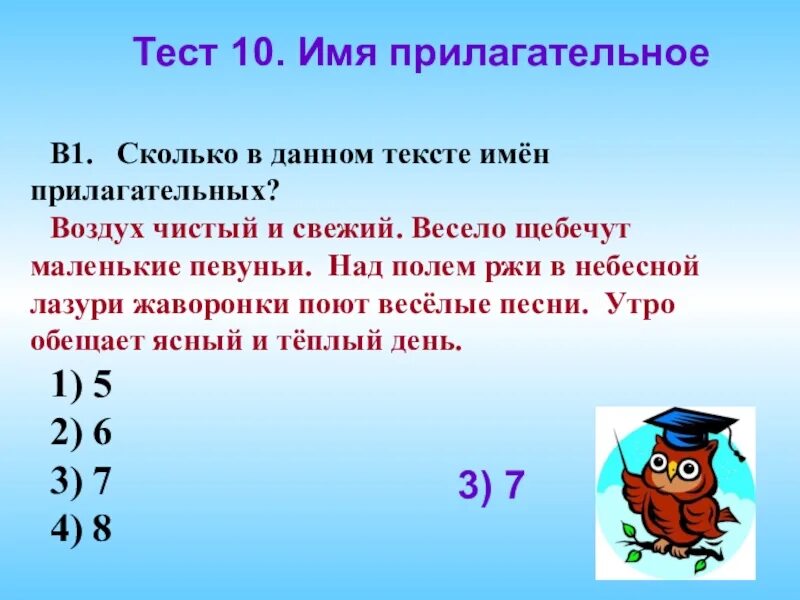 Тест 10. Имя прилагательное

В1. Сколько в данном тексте имён прилагательных?

Воздух чистый и свежий. Весело щебечут маленькие певуньи. Над полем ржи в небесной лазури жаворонки поют весёлые песни. Утро обещает ясный и тёплый день.

1) 5
2) 6
3) 7
4) 8

3) 7